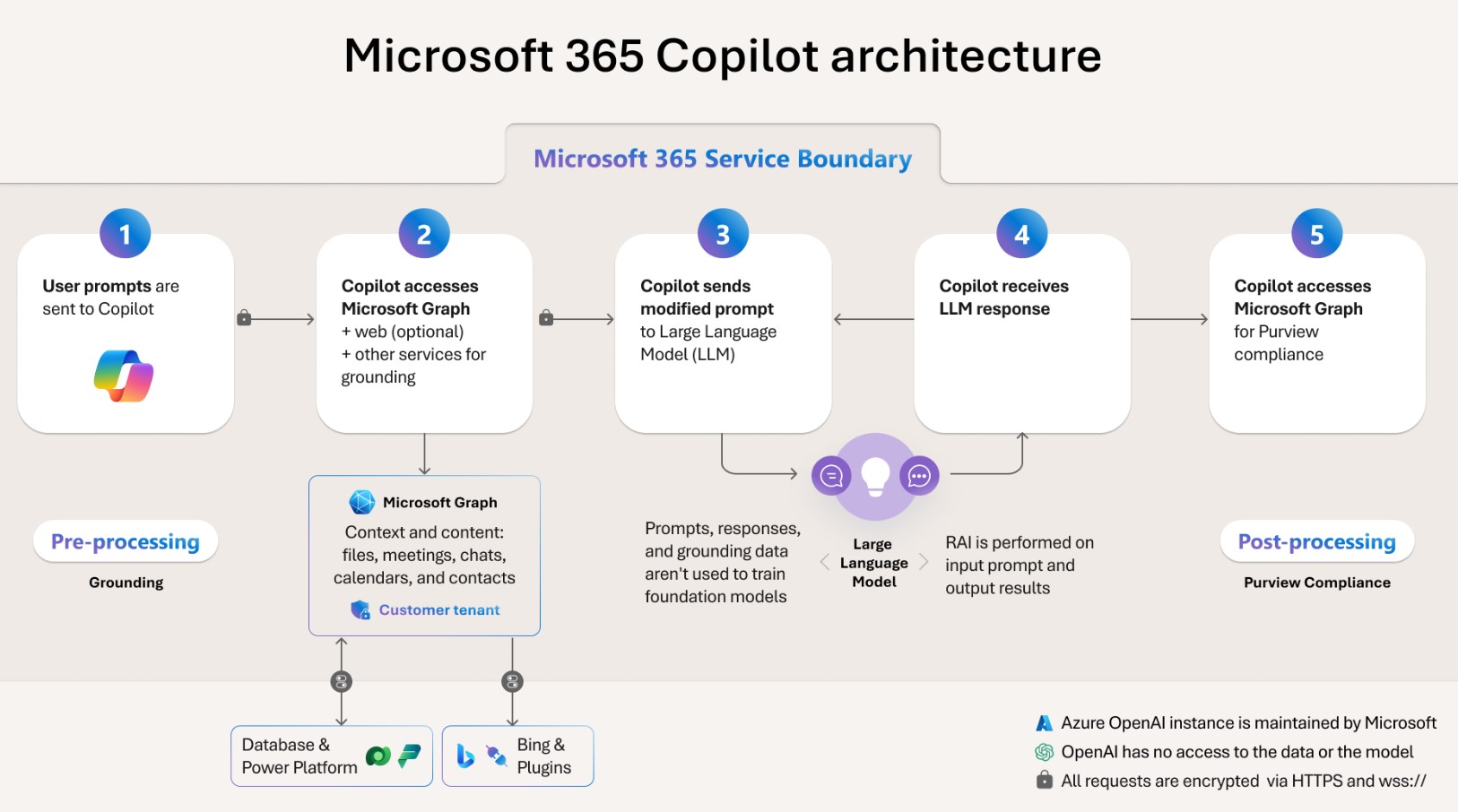 Microsoft 365 Copilot architecture

Microsoft 365 Service Boundary

1
User prompts are sent to Copilot

2
Copilot accesses Microsoft Graph + web (optional) + other services for grounding

3
Copilot sends modified prompt to Large Language Model (LLM)

4
Copilot receives LLM response

5
Copilot accesses Microsoft Graph for Purview compliance

Pre-processing
Grounding

Microsoft Graph
Context and content: files, meetings, chats, calendars, and contacts
Customer tenant

Prompts, responses, and grounding data aren't used to train foundation models

Large Language Model

RAI is performed on input prompt and output results

Post-processing
Purview Compliance

Database & Power Platform

Bing & Plugins

Azure OpenAI instance is maintained by Microsoft
OpenAI has no access to the data or the model
All requests are encrypted via HTTPS and wss://